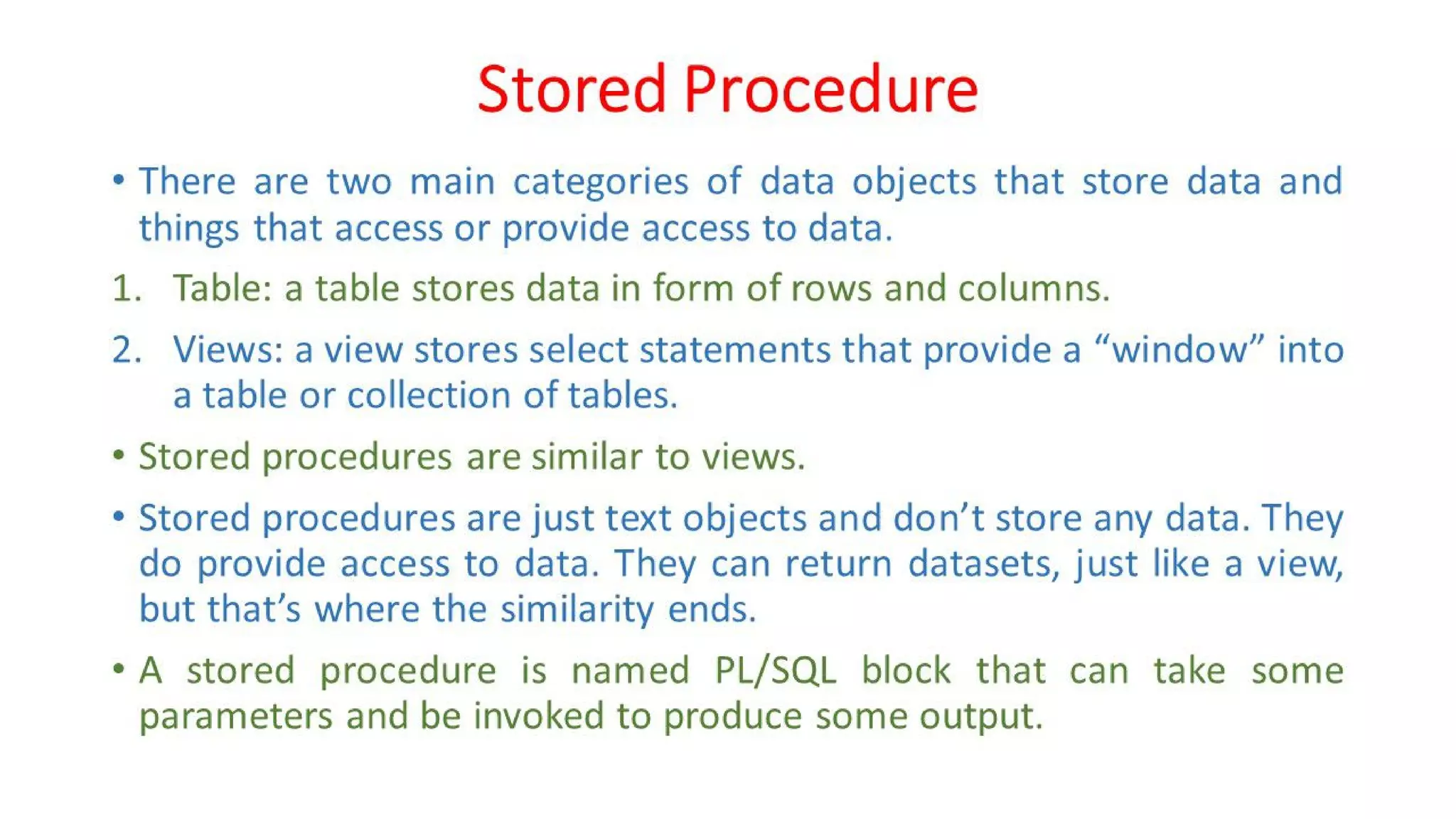 Stored Procedure

• There are two main categories of data objects that store data and things that access or provide access to data.

1. Table: a table stores data in form of rows and columns.

2. Views: a view stores select statements that provide a “window” into a table or collection of tables.

• Stored procedures are similar to views.

• Stored procedures are just text objects and don’t store any data. They do provide access to data. They can return datasets, just like a view, but that’s where the similarity ends.

• A stored procedure is named PL/SQL block that can take some parameters and be invoked to produce some output.